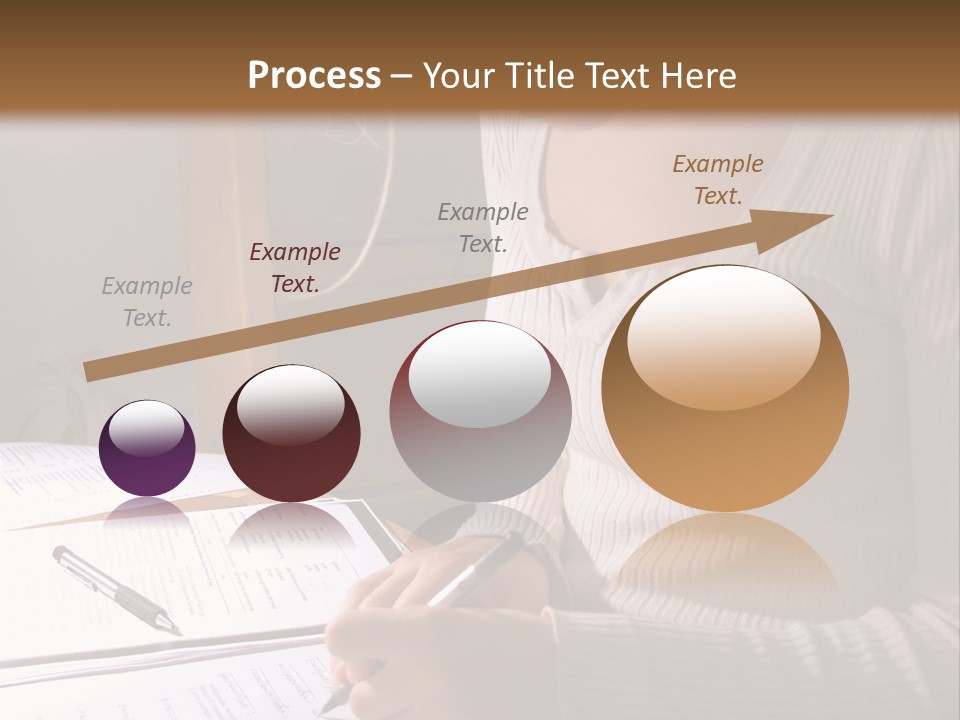 Process – Your Title Text Here

Example Text.

Example Text.

Example Text.

Example Text.